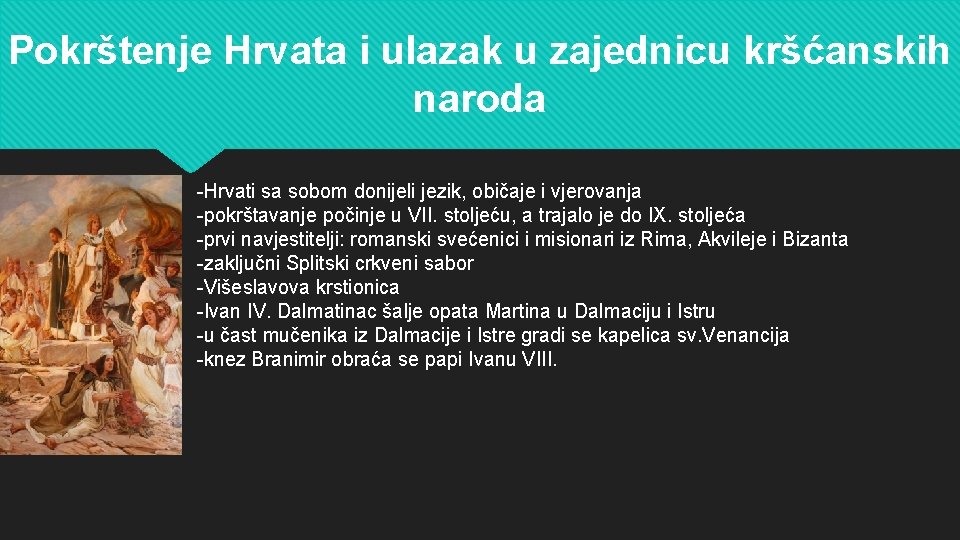 Pokrštenje Hrvata i ulazak u zajednicu kršćanskih naroda

-Hrvati sa sobom donijeli jezik, običaje i vjerovanja
-pokrštavanje počinje u VII. stoljeću, a trajalo je do IX. stoljeća
-prvi navjestitelji: romanski svećenici i misionari iz Rima, Akvileje i Bizanta
-zaključni Splitski crkveni sabor
-Višeslavova krstionica
-Ivan IV. Dalmatinac šalje opata Martina u Dalmaciju i Istru
-u čast mučenika iz Dalmacije i Istre gradi se kapelica sv.Venancija
-knez Branimir obraća se papi Ivanu VIII.